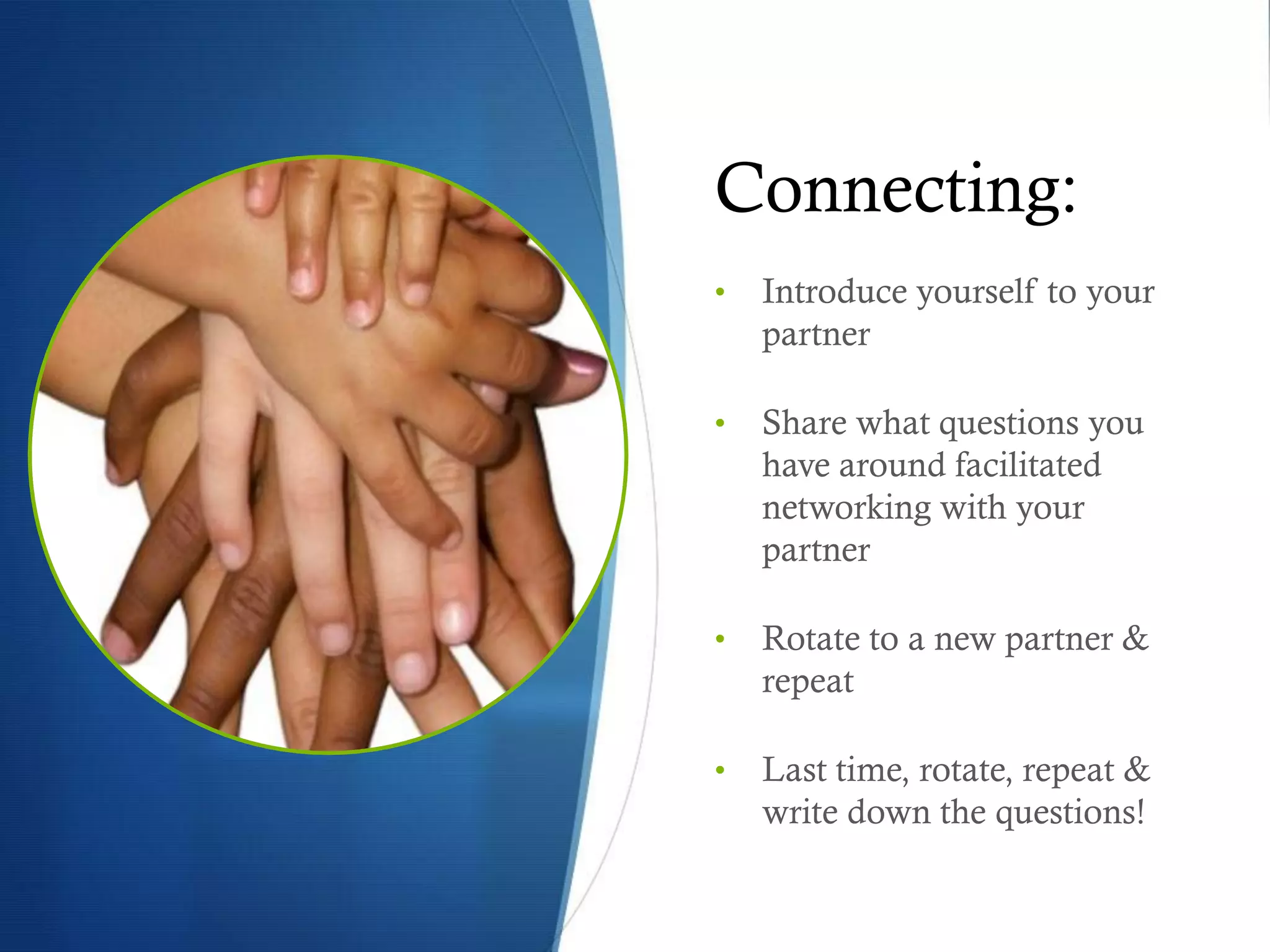 Connecting:

• Introduce yourself to your partner

• Share what questions you have around facilitated networking with your partner

• Rotate to a new partner & repeat

• Last time, rotate, repeat & write down the questions!